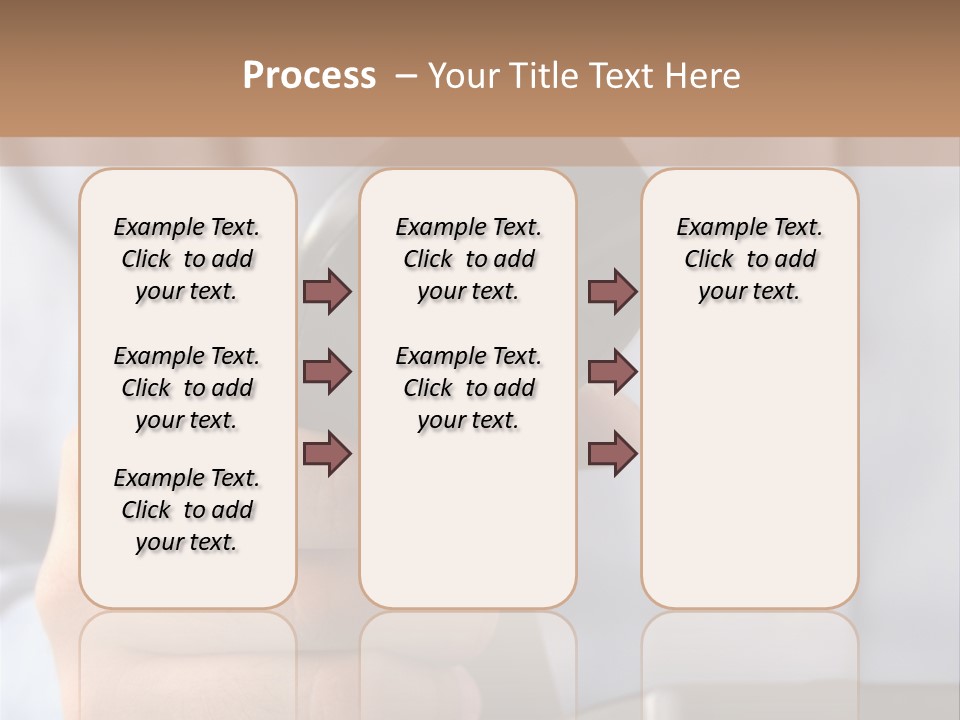 Process – Your Title Text Here

Example Text. Click to add your text.

Example Text. Click to add your text.

Example Text. Click to add your text.

Example Text. Click to add your text.

Example Text. Click to add your text.

Example Text. Click to add your text.